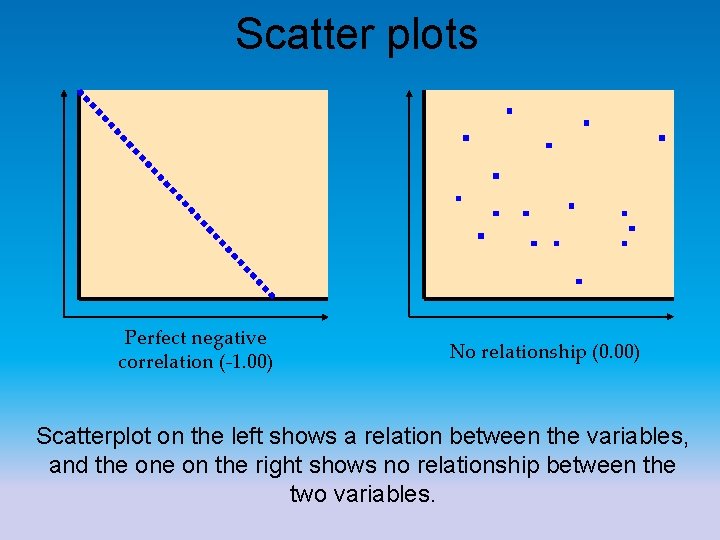 Scatter plots

Perfect negative correlation (-1.00)

No relationship (0.00)

Scatterplot on the left shows a relation between the variables, and the one on the right shows no relationship between the two variables.